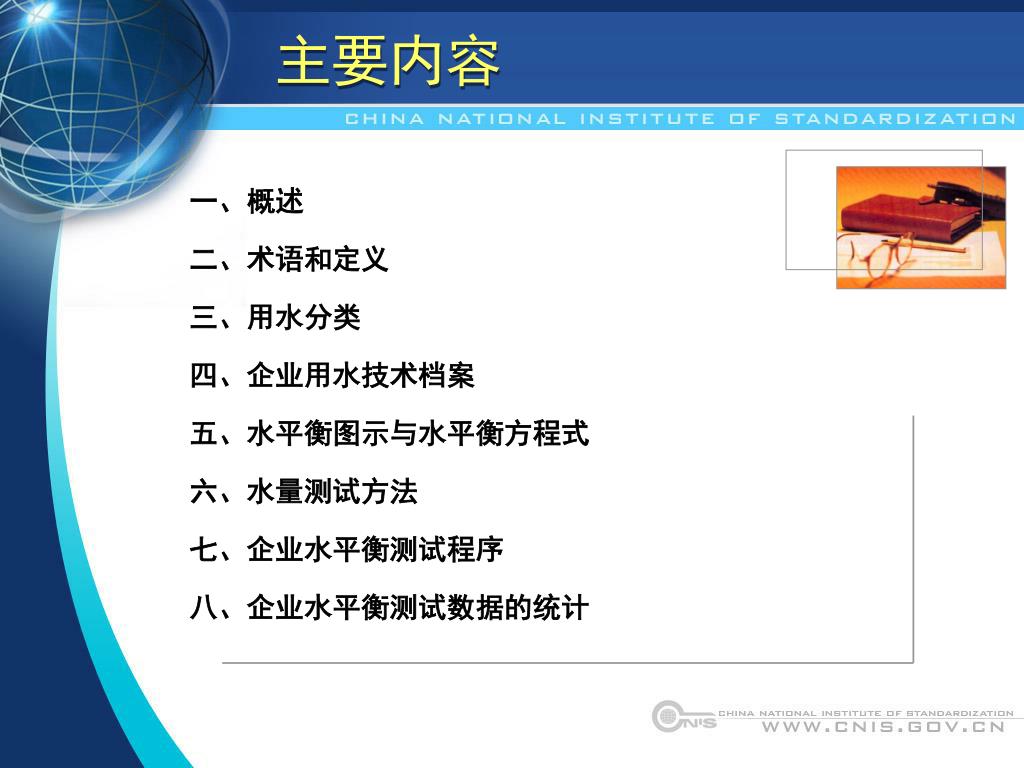 主要内容

CHINA NATIONAL INSTITUTE OF STANDARDIZATION

一、概述

二、术语和定义

三、用水分类

四、企业用水技术档案

五、水平衡图示与水平衡方程式

六、水量测试方法

七、企业水平衡测试程序

八、企业水平衡测试数据的统计

CNIS CHINA NATIONAL INSTITUTE OF STANDARDIZATION
WWW.CNIS.GOV.CN